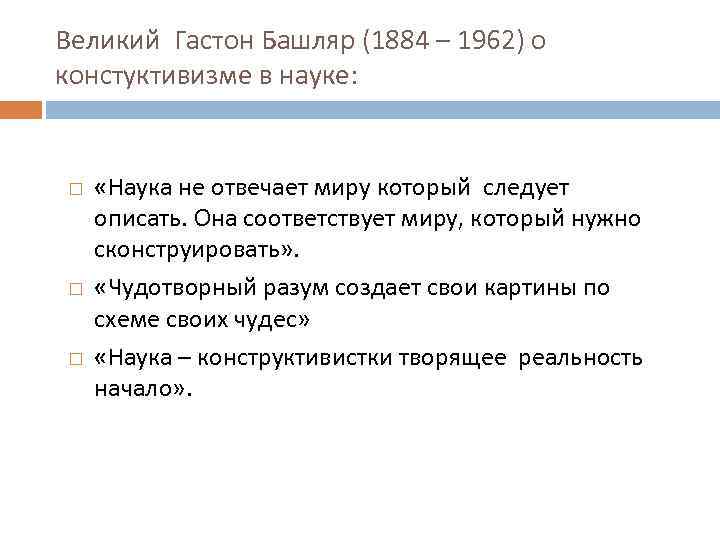 Великий Гастон Башляр (1884 – 1962) о констуктивизме в науке:

□ «Наука не отвечает миру который следует описать. Она соответствует миру, который нужно сконструировать».

□ «Чудотворный разум создает свои картины по схеме своих чудес»

□ «Наука – конструктивистки творящее реальность начало».